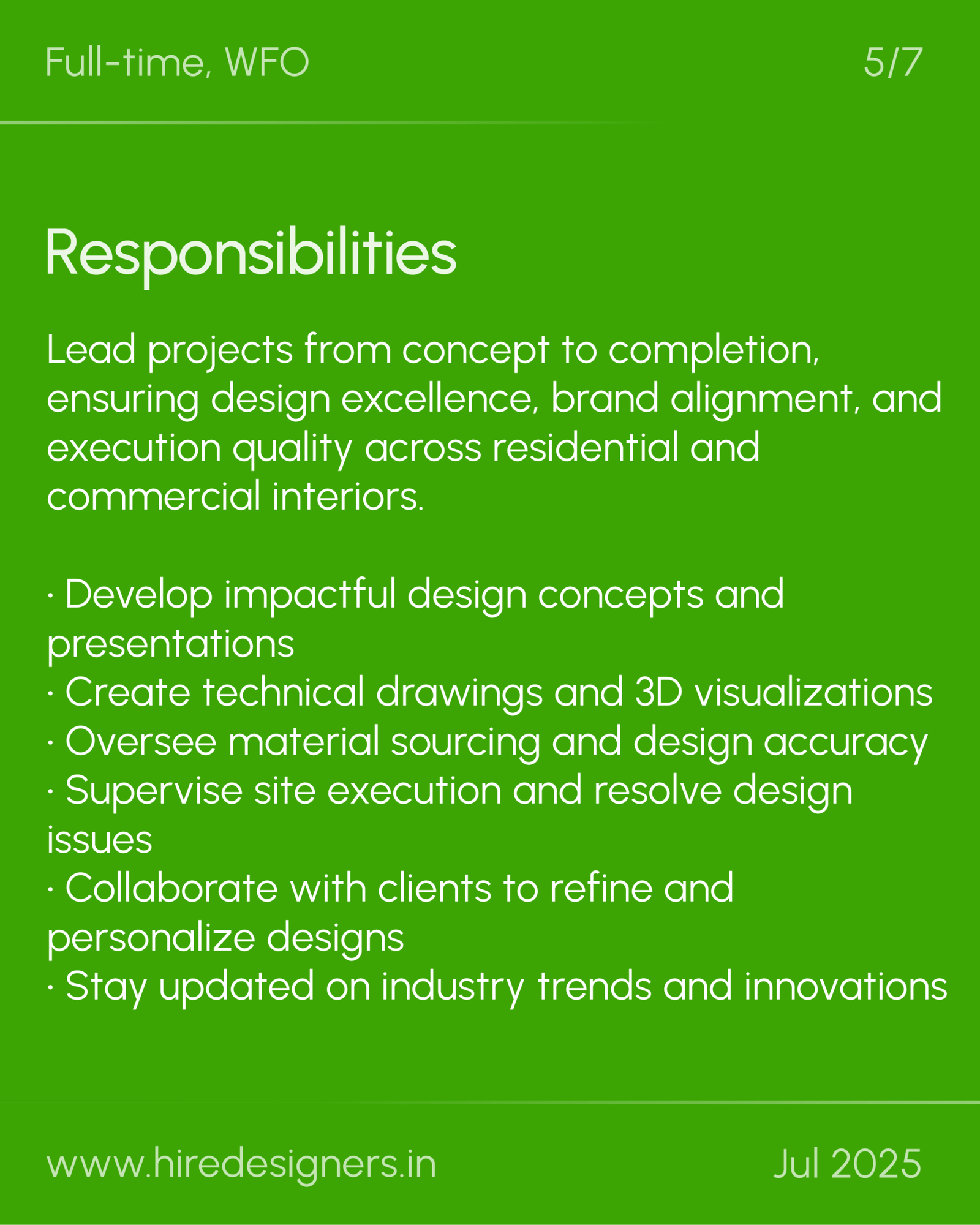 Full-time, WFO

5/7

Responsibilities

Lead projects from concept to completion, ensuring design excellence, brand alignment, and execution quality across residential and commercial interiors.

· Develop impactful design concepts and presentations
· Create technical drawings and 3D visualizations
· Oversee material sourcing and design accuracy
· Supervise site execution and resolve design issues
· Collaborate with clients to refine and personalize designs
· Stay updated on industry trends and innovations

www.hiredesigners.in

Jul 2025